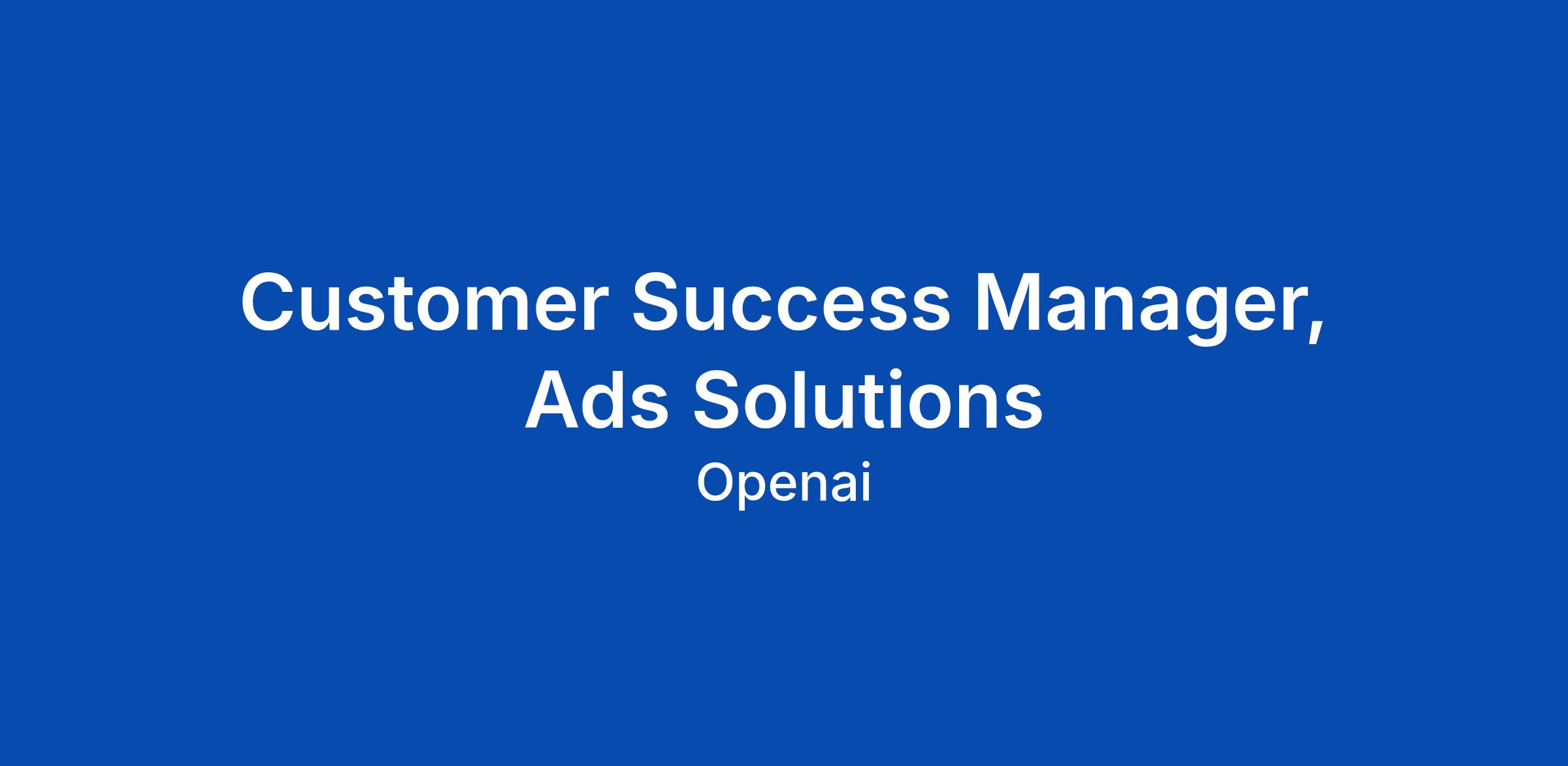 Customer Success Manager, Ads Solutions

Openai